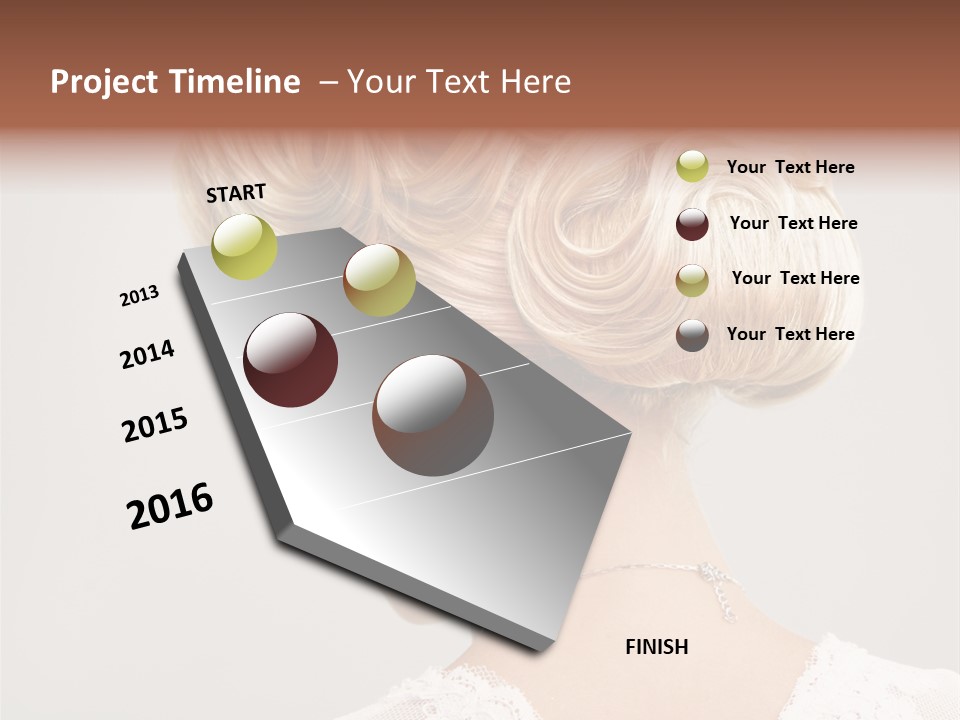 Project Timeline – Your Text Here

START

2013

2014

2015

2016

FINISH

Your Text Here

Your Text Here

Your Text Here

Your Text Here